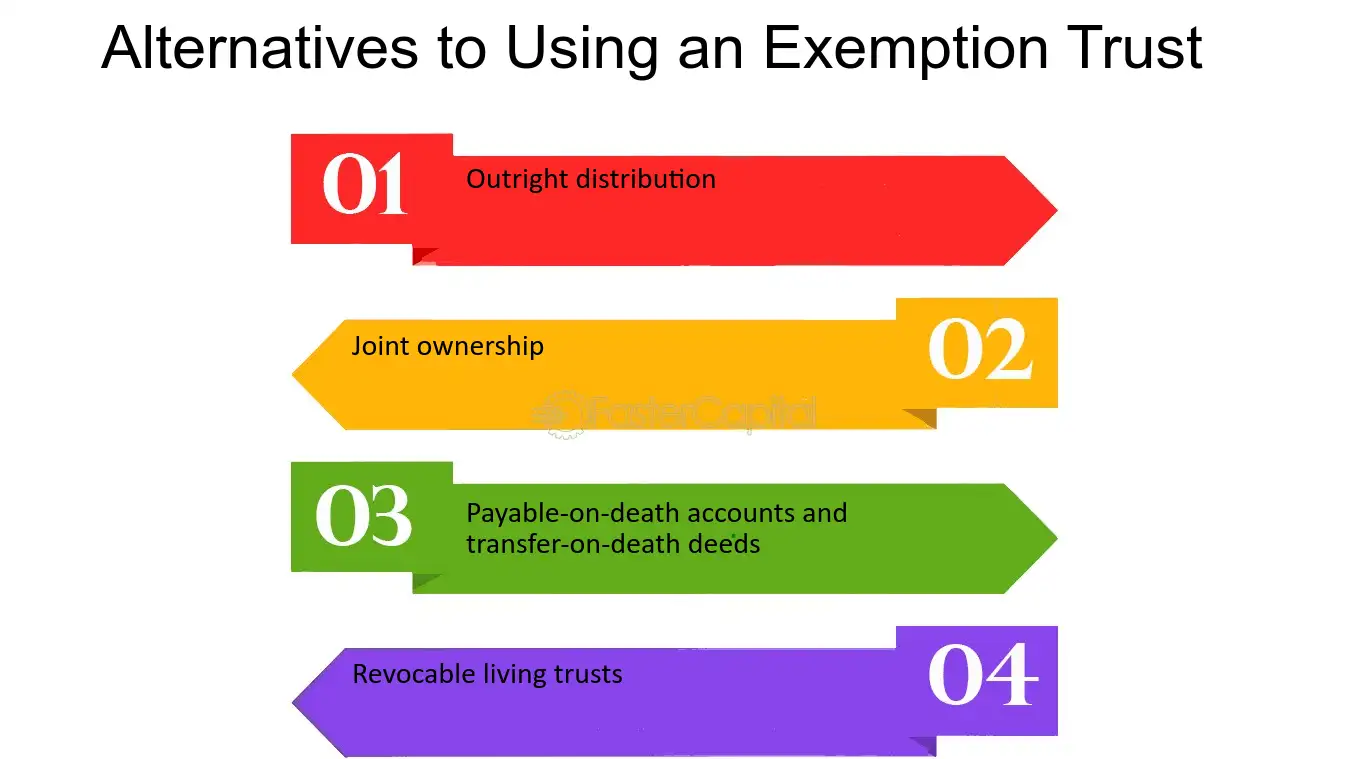 Alternatives to Using an Exemption Trust

01
Outright distribution

Joint ownership
02

03
Payable-on-death accounts and transfer-on-death deeds

Revocable living trusts
04

FasterCapital